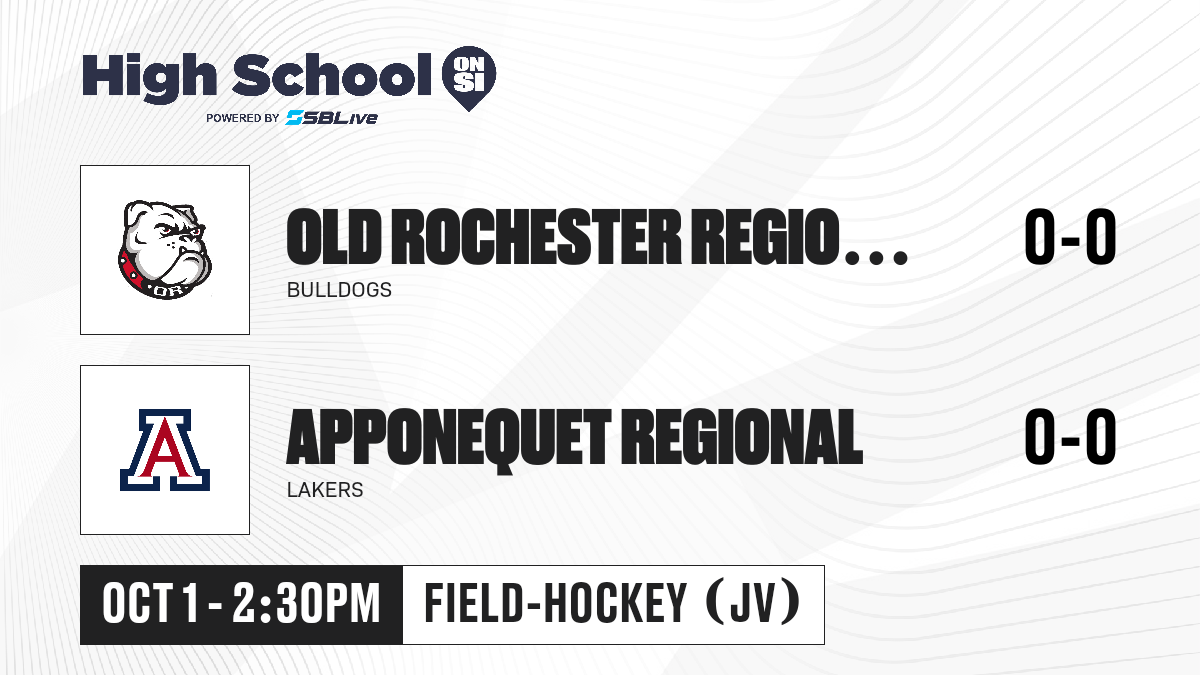 High School ON SI
POWERED BY SBLive

OR

OLD ROCHESTER REGIO...
BULLDOGS
0-0

A

APPONEQUET REGIONAL
LAKERS
0-0

OCT 1 - 2:30PM
FIELD-HOCKEY (JV)